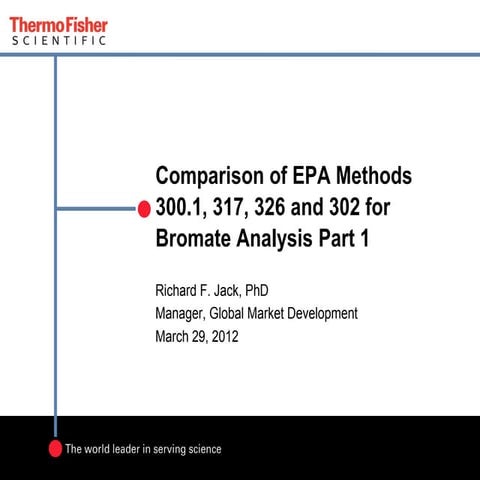 ThermoFisher
SCIENTIFIC

Comparison of EPA Methods 300.1, 317, 326 and 302 for Bromate Analysis Part 1

Richard F. Jack, PhD
Manager, Global Market Development
March 29, 2012

The world leader in serving science